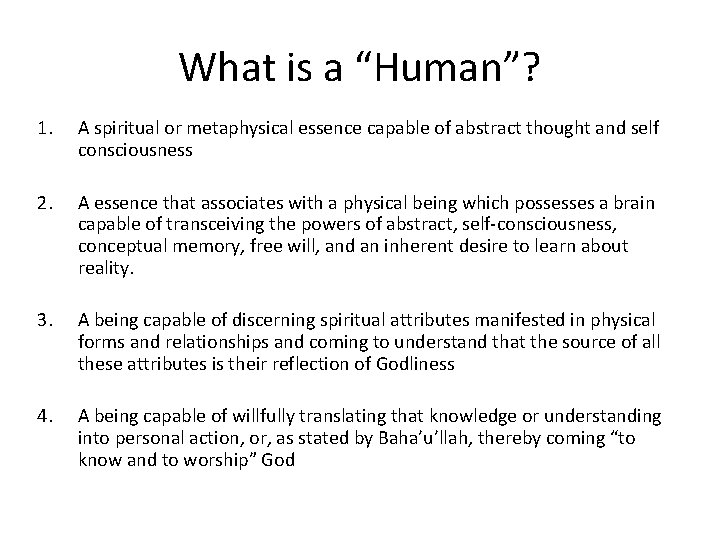 What is a “Human”?

1. A spiritual or metaphysical essence capable of abstract thought and self consciousness

2. A essence that associates with a physical being which possesses a brain capable of transceiving the powers of abstract, self-consciousness, conceptual memory, free will, and an inherent desire to learn about reality.

3. A being capable of discerning spiritual attributes manifested in physical forms and relationships and coming to understand that the source of all these attributes is their reflection of Godliness

4. A being capable of willfully translating that knowledge or understanding into personal action, or, as stated by Baha’u’llah, thereby coming “to know and to worship” God